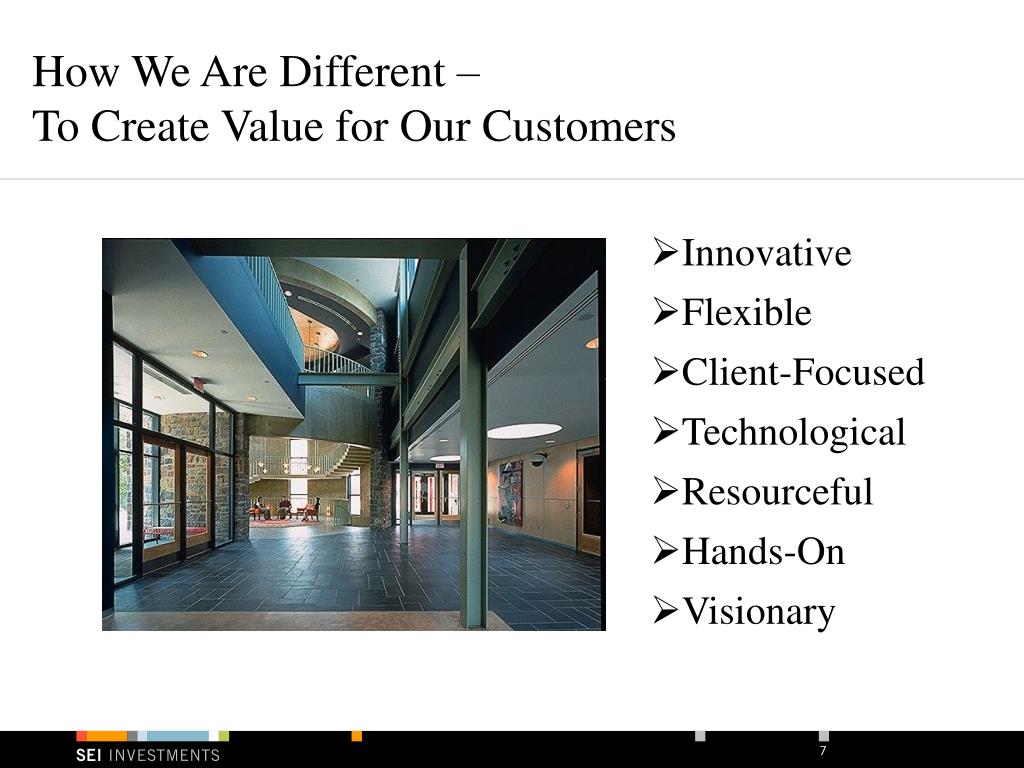 How We Are Different –
To Create Value for Our Customers

➢Innovative
➢Flexible
➢Client-Focused
➢Technological
➢Resourceful
➢Hands-On
➢Visionary

SEI INVESTMENTS

7